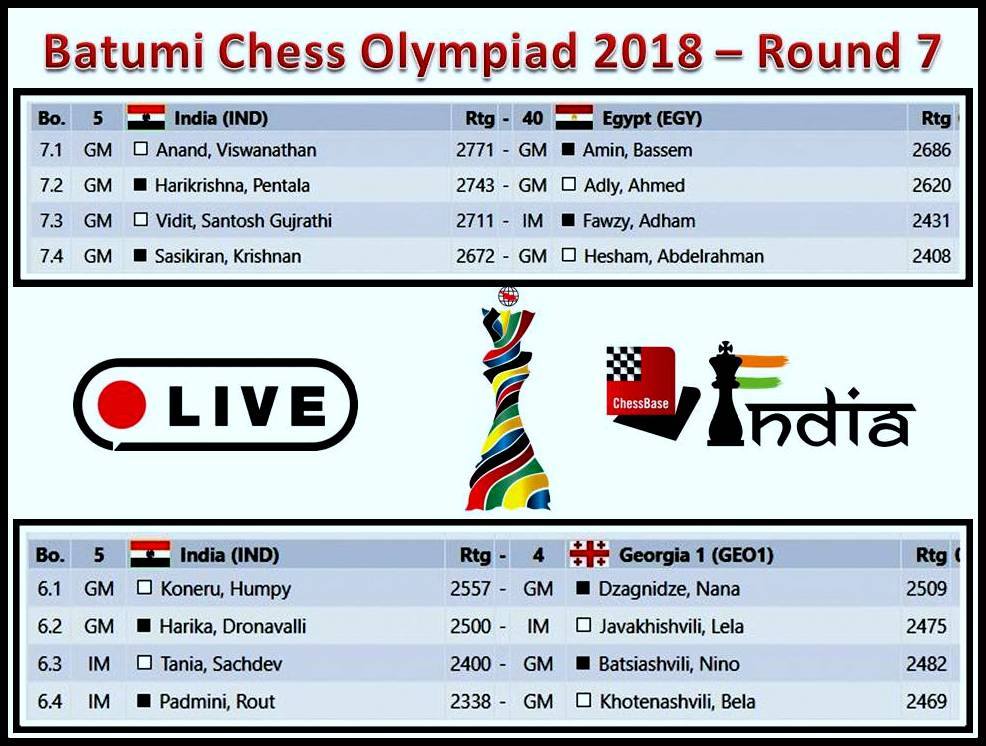 Batumi Chess Olympiad 2018 – Round 7

| Bo. | 5 | India (IND) | Rtg | - | 40 | Egypt (EGY) | Rtg |
|---|---|---|---|---|---|---|---|
| 7.1 | GM | □ Anand, Viswanathan | 2771 | - | GM | ■ Amin, Bassem | 2686 |
| 7.2 | GM | ■ Harikrishna, Pentala | 2743 | - | GM | □ Adly, Ahmed | 2620 |
| 7.3 | GM | □ Vidit, Santosh Gujrathi | 2711 | - | IM | ■ Fawzy, Adham | 2431 |
| 7.4 | GM | ■ Sasikiran, Krishnan | 2672 | - | GM | □ Hesham, Abdelrahman | 2408 |

LIVE

ChessBase India

| Bo. | 5 | India (IND) | Rtg | - | 4 | Georgia 1 (GEO1) | Rtg |
|---|---|---|---|---|---|---|---|
| 6.1 | GM | □ Koneru, Humpy | 2557 | - | GM | ■ Dzagnidze, Nana | 2509 |
| 6.2 | GM | ■ Harika, Dronavalli | 2500 | - | IM | □ Javakhishvili, Lela | 2475 |
| 6.3 | IM | □ Tania, Sachdev | 2400 | - | GM | ■ Batsiashvili, Nino | 2482 |
| 6.4 | IM | ■ Padmini, Rout | 2338 | - | GM | □ Khotenashvili, Bela | 2469 |